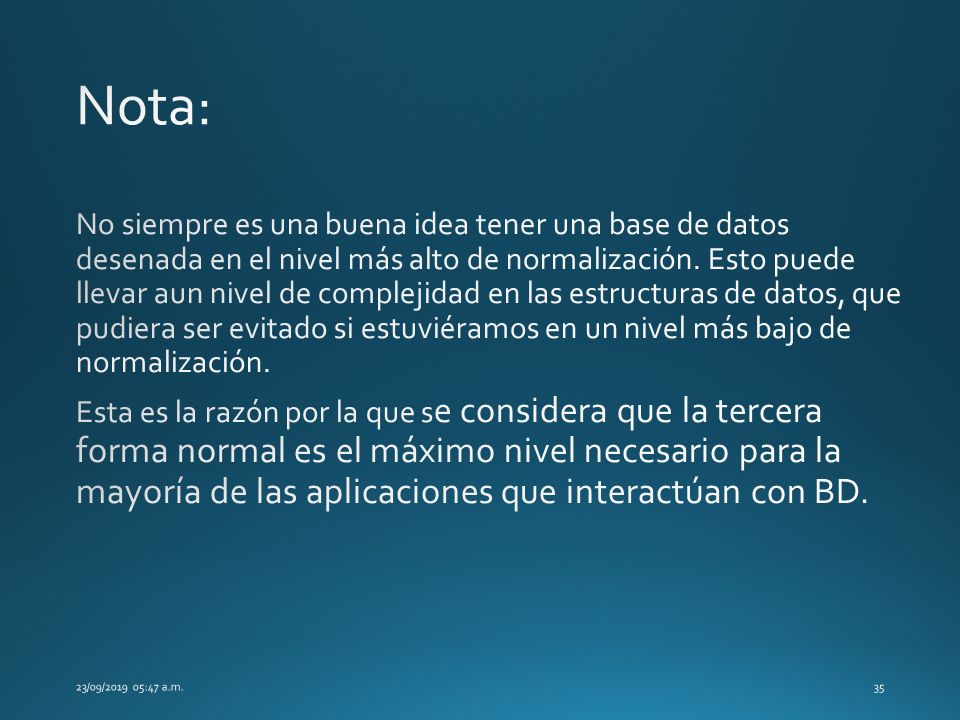 Nota:

No siempre es una buena idea tener una base de datos desenada en el nivel más alto de normalización. Esto puede llevar aun nivel de complejidad en las estructuras de datos, que pudiera ser evitado si estuviéramos en un nivel más bajo de normalización.

Esta es la razón por la que se considera que la tercera forma normal es el máximo nivel necesario para la mayoría de las aplicaciones que interactúan con BD.

23/09/2019 05:47 a.m.

35